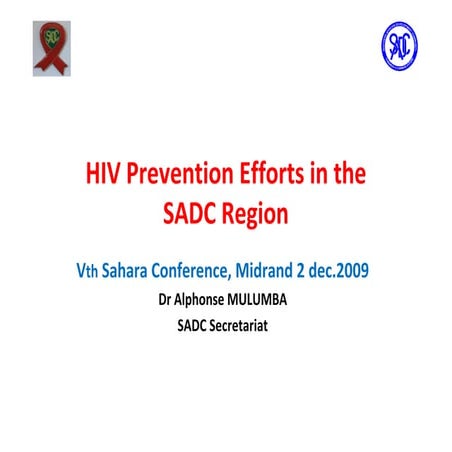 SADC

SADC

HIV Prevention Efforts in the SADC Region

Vth Sahara Conference, Midrand 2 dec.2009

Dr Alphonse MULUMBA

SADC Secretariat